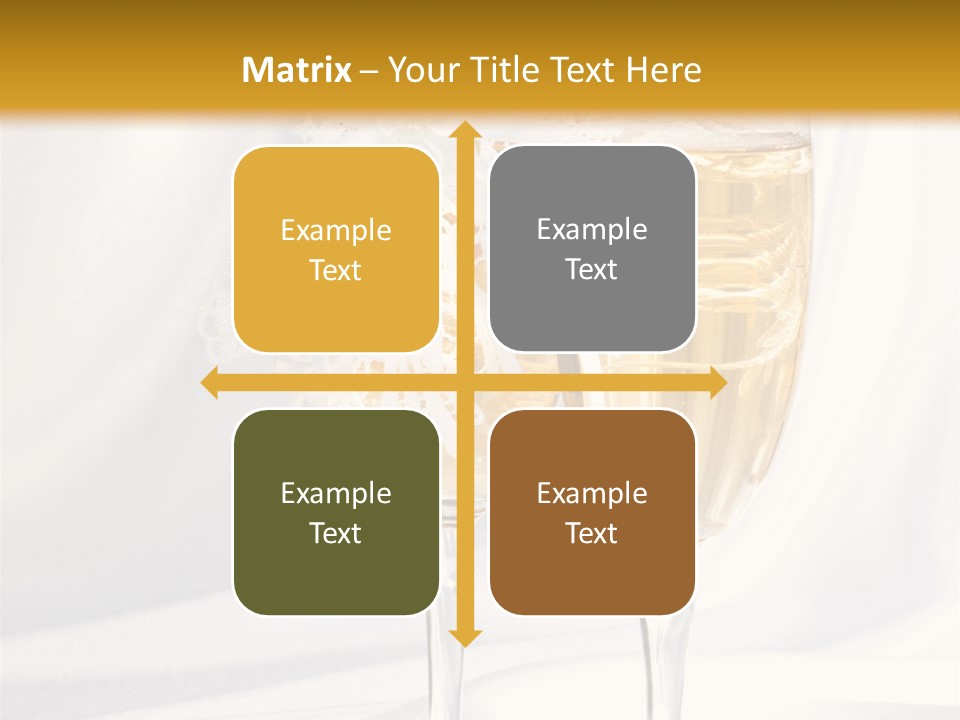 Matrix – Your Title Text Here

Example Text

Example Text

Example Text

Example Text